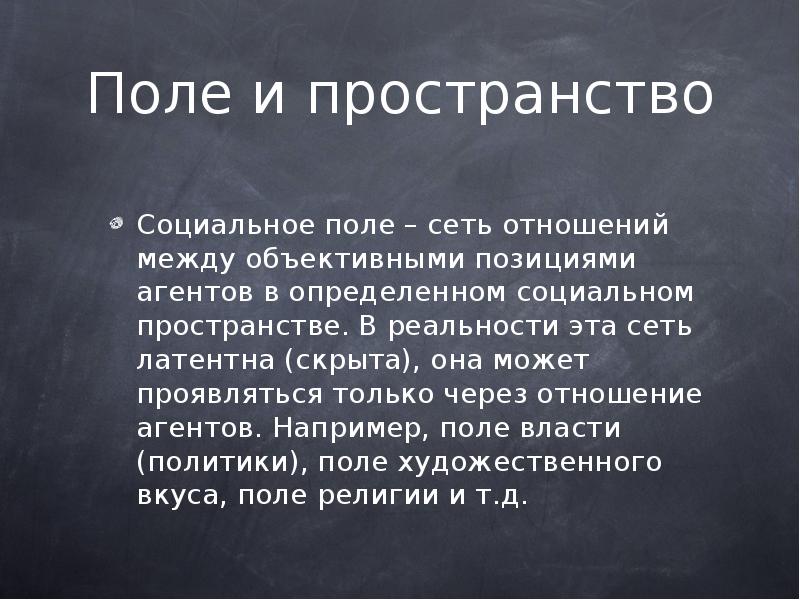 Поле и пространство

Социальное поле – сеть отношений между объективными позициями агентов в определенном социальном пространстве. В реальности эта сеть латентна (скрыта), она может проявляться только через отношение агентов. Например, поле власти (политики), поле художественного вкуса, поле религии и т.д.